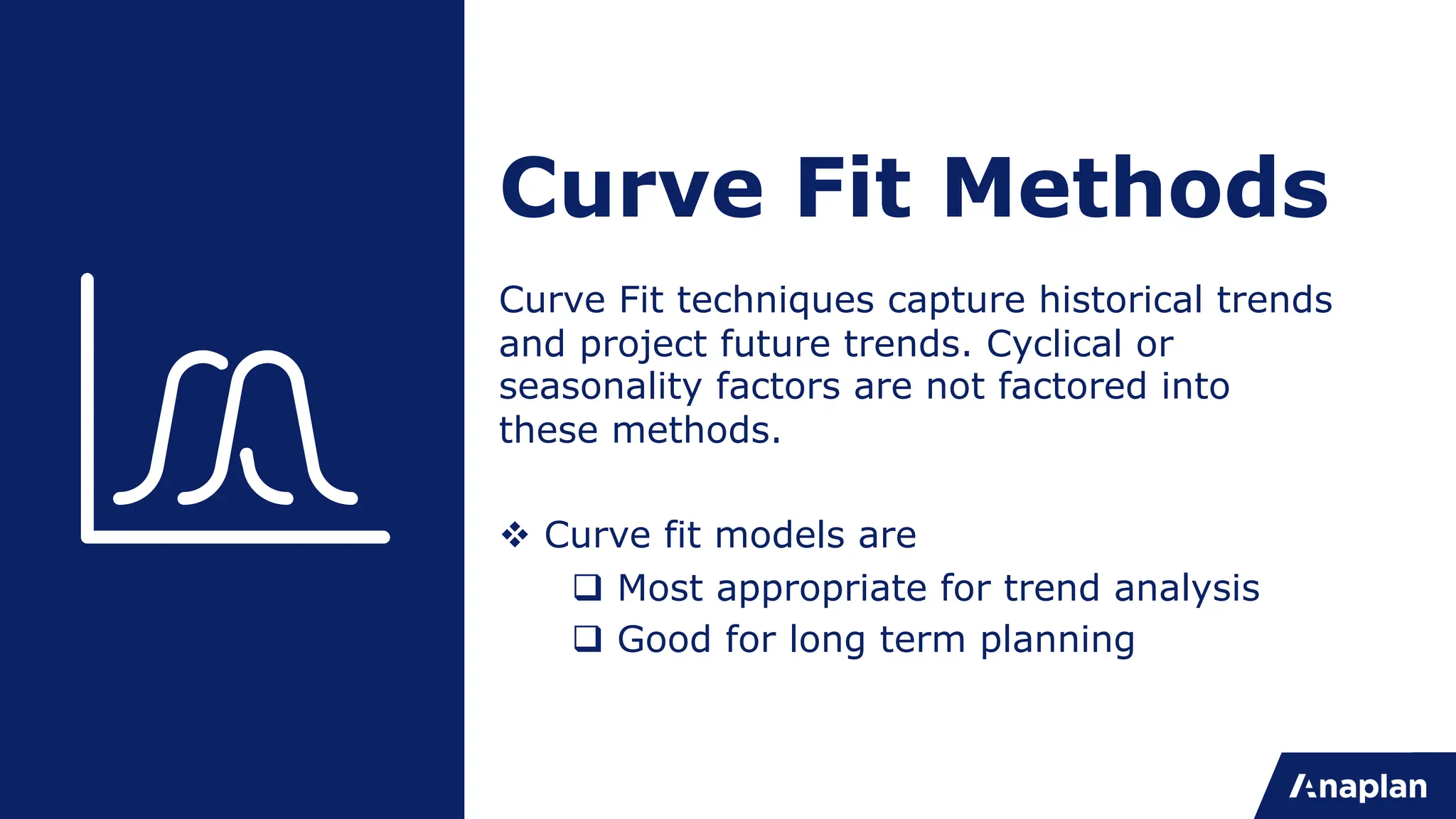 Curve Fit Methods

Curve Fit techniques capture historical trends and project future trends. Cyclical or seasonality factors are not factored into these methods.

❖ Curve fit models are
❑ Most appropriate for trend analysis
❑ Good for long term planning

Anaplan